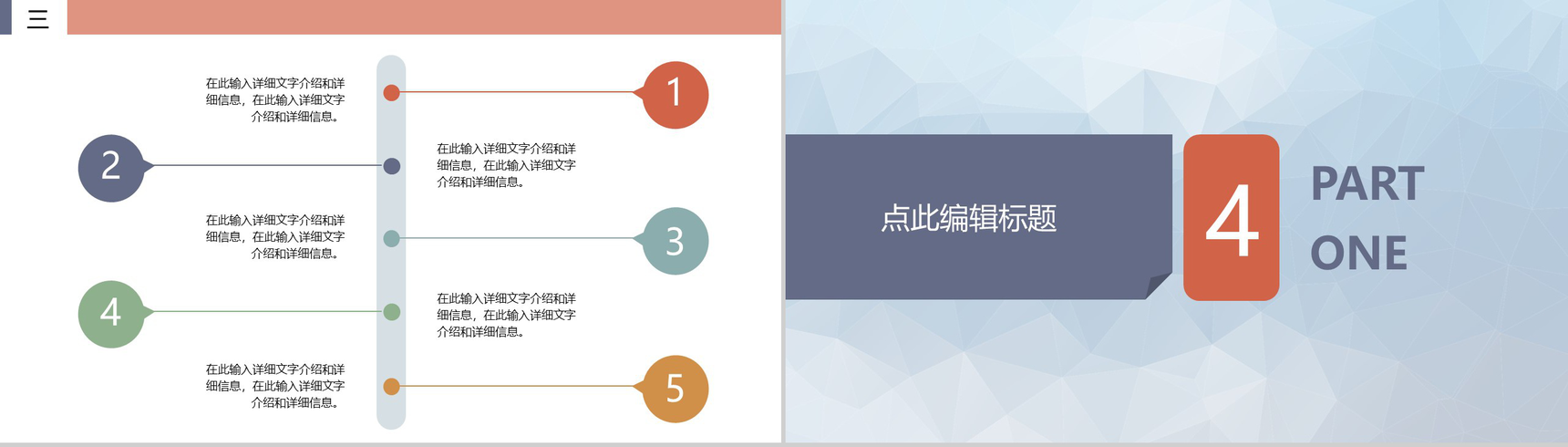 三

在此输入详细文字介绍和详细信息，在此输入详细文字介绍和详细信息。

1

2

在此输入详细文字介绍和详细信息，在此输入详细文字介绍和详细信息。

在此输入详细文字介绍和详细信息，在此输入详细文字介绍和详细信息。

3

4

在此输入详细文字介绍和详细信息，在此输入详细文字介绍和详细信息。

在此输入详细文字介绍和详细信息，在此输入详细文字介绍和详细信息。

5

点此编辑标题

4

PART
ONE